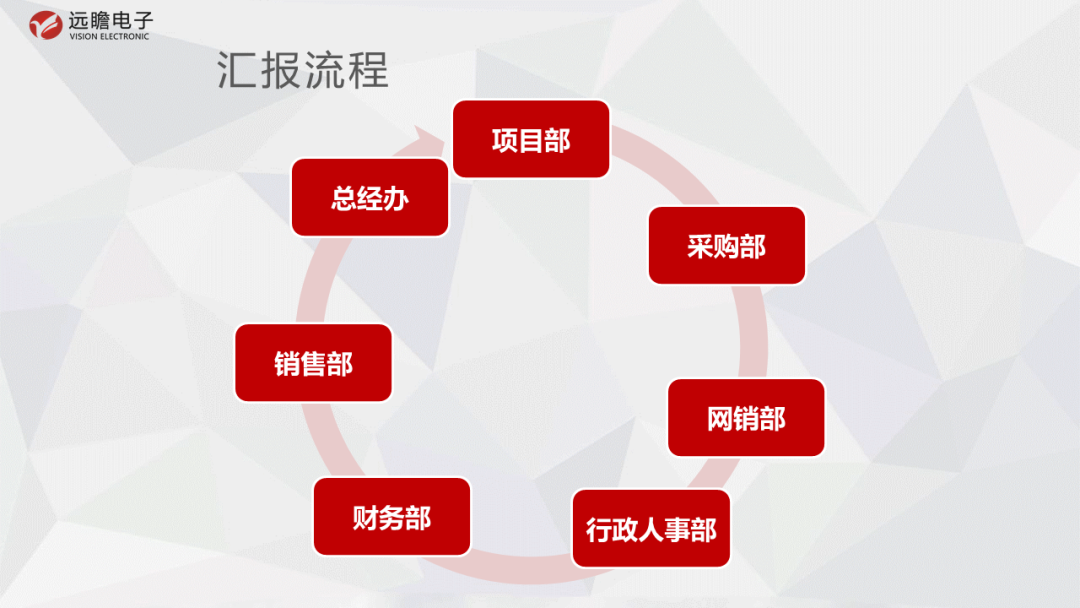 远瞻电子
VISION ELECTRONIC

汇报流程

项目部

采购部

网销部

行政人事部

财务部

销售部

总经办